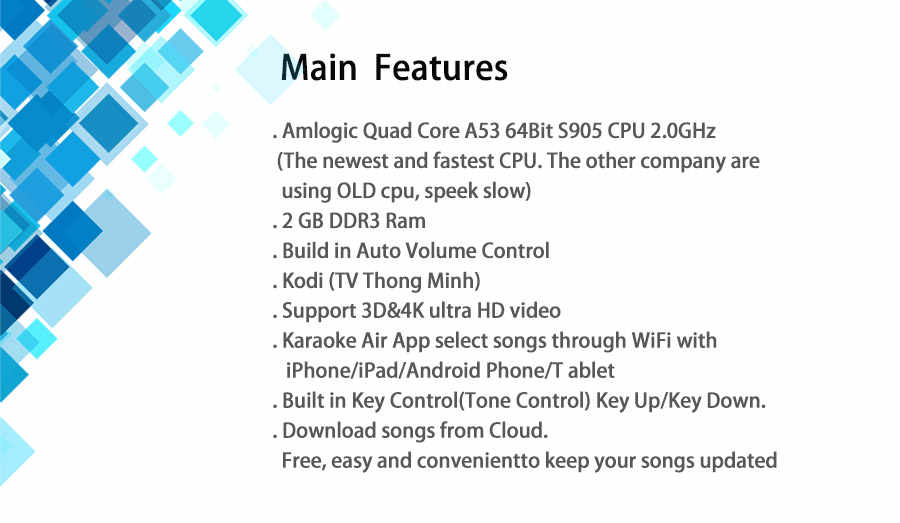 Main Features

. Amlogic Quad Core A53 64Bit S905 CPU 2.0GHz (The newest and fastest CPU. The other company are using OLD cpu, speek slow)
. 2 GB DDR3 Ram
. Build in Auto Volume Control
. Kodi (TV Thong Minh)
. Support 3D&4K ultra HD video
. Karaoke Air App select songs through WiFi with iPhone/iPad/Android Phone/T ablet
. Built in Key Control(Tone Control) Key Up/Key Down.
. Download songs from Cloud. Free, easy and convenientto keep your songs updated